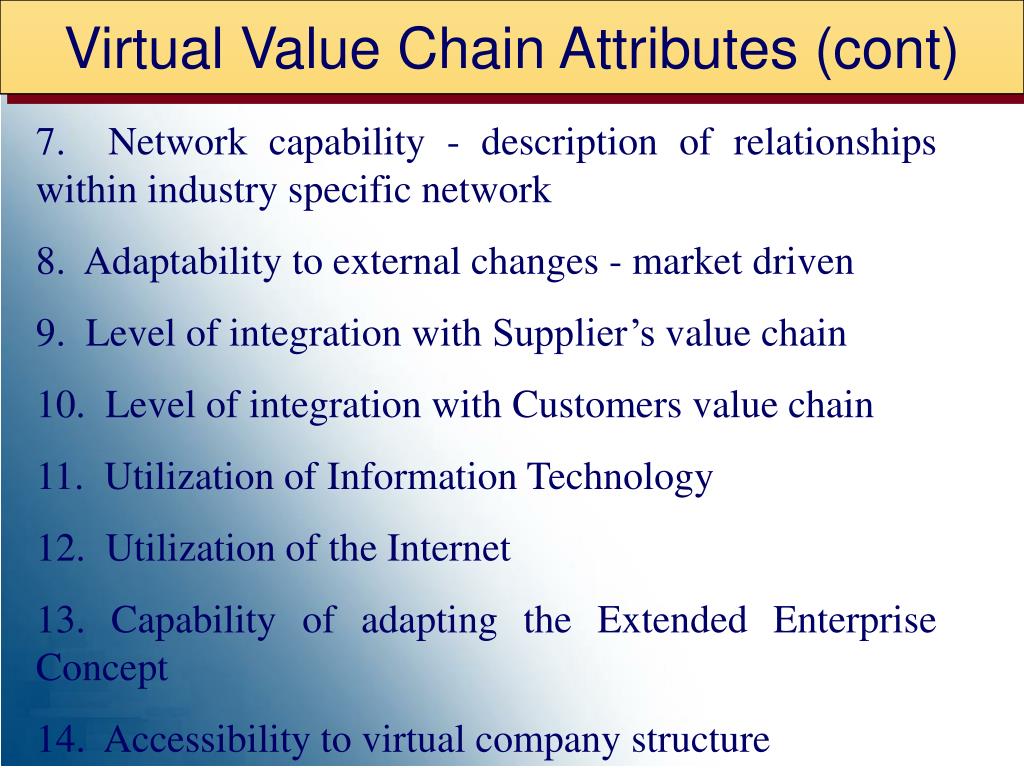 Virtual Value Chain Attributes (cont)

7. Network capability - description of relationships within industry specific network

8. Adaptability to external changes - market driven

9. Level of integration with Supplier’s value chain

10. Level of integration with Customers value chain

11. Utilization of Information Technology

12. Utilization of the Internet

13. Capability of adapting the Extended Enterprise Concept

14. Accessibility to virtual company structure